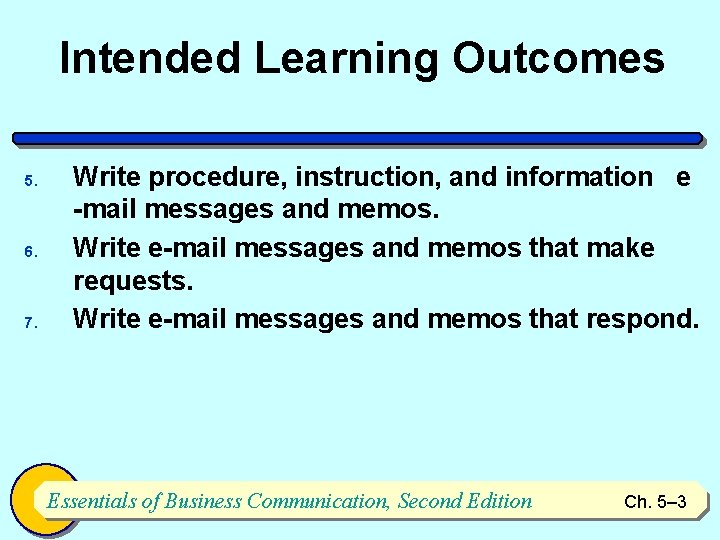 Intended Learning Outcomes

5. Write procedure, instruction, and information e -mail messages and memos.

6. Write e-mail messages and memos that make requests.

7. Write e-mail messages and memos that respond.

Essentials of Business Communication, Second Edition

Ch. 5–3